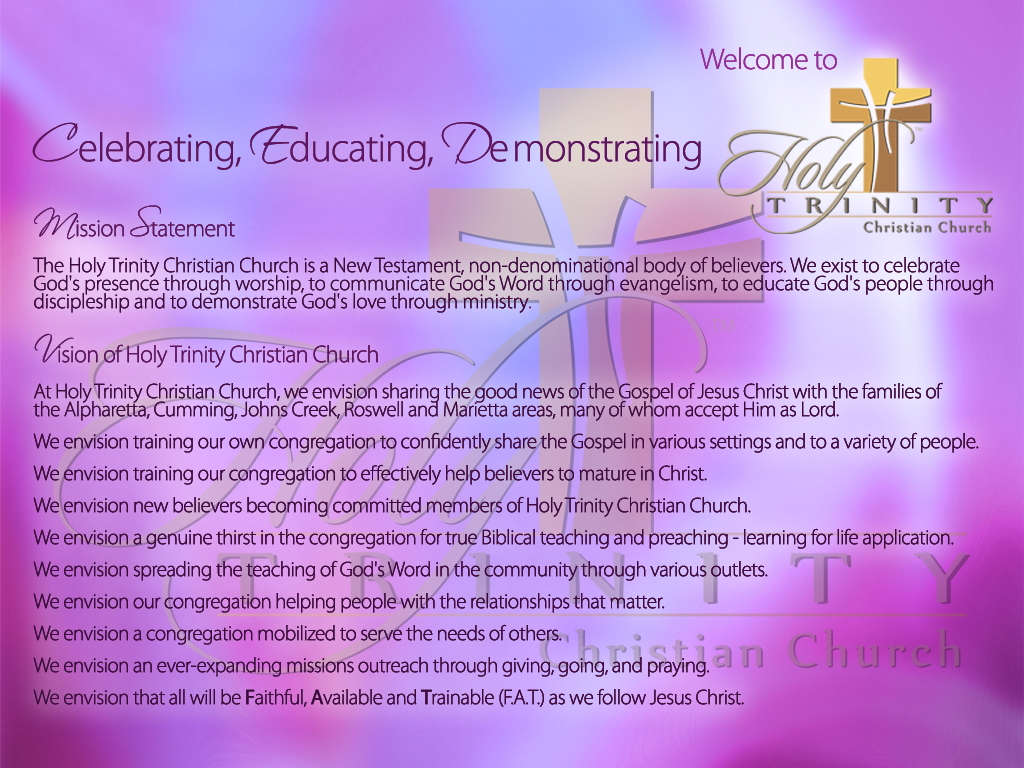 Welcome to

Holy TRINITY Christian Church

Celebrating, Educating, Demonstrating

Mission Statement

The Holy Trinity Christian Church is a New Testament, non-denominational body of believers. We exist to celebrate God's presence through worship, to communicate God's Word through evangelism, to educate God's people through discipleship and to demonstrate God's love through ministry.

Vision of Holy Trinity Christian Church

At Holy Trinity Christian Church, we envision sharing the good news of the Gospel of Jesus Christ with the families of the Alpharetta, Cumming, Johns Creek, Roswell and Marietta areas, many of whom accept Him as Lord.

We envision training our own congregation to confidently share the Gospel in various settings and to a variety of people.

We envision training our congregation to effectively help believers to mature in Christ.

We envision new believers becoming committed members of Holy Trinity Christian Church.

We envision a genuine thirst in the congregation for true Biblical teaching and preaching - learning for life application.

We envision spreading the teaching of God's Word in the community through various outlets.

We envision our congregation helping people with the relationships that matter.

We envision a congregation mobilized to serve the needs of others.

We envision an ever-expanding missions outreach through giving, going, and praying.

We envision that all will be Faithful, Available and Trainable (F.A.T.) as we follow Jesus Christ.

Holy TRINITY Christian Church